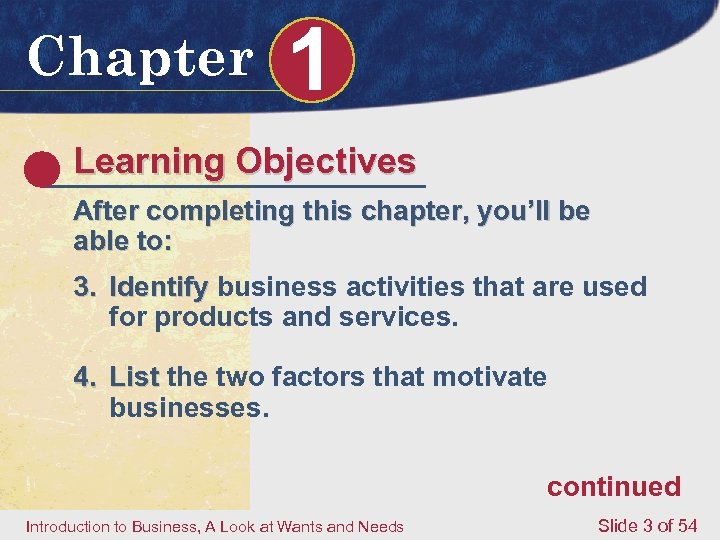 Chapter 1

Learning Objectives

After completing this chapter, you'll be able to:

3. Identify business activities that are used for products and services.

4. List the two factors that motivate businesses.

continued

Introduction to Business, A Look at Wants and Needs

Slide 3 of 54